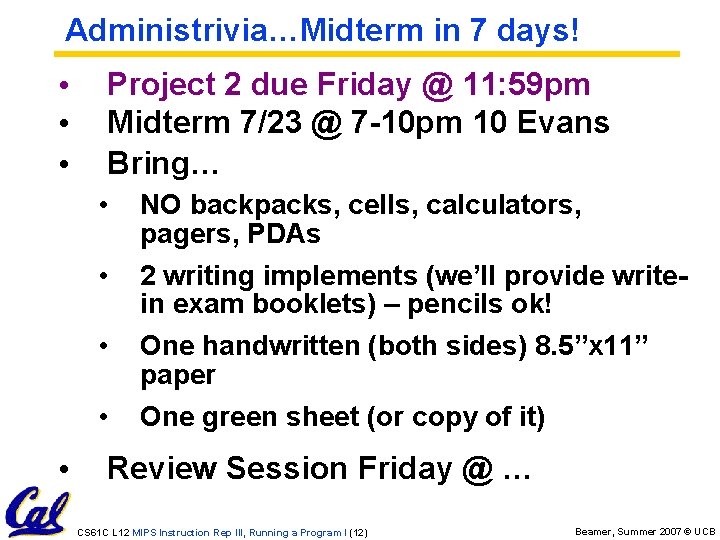 Administrivia…Midterm in 7 days!

• Project 2 due Friday @ 11:59pm
• Midterm 7/23 @ 7-10pm 10 Evans
• Bring…
 • NO backpacks, cells, calculators, pagers, PDAs
 • 2 writing implements (we'll provide write-in exam booklets) – pencils ok!
 • One handwritten (both sides) 8.5"x11" paper
 • One green sheet (or copy of it)
• Review Session Friday @ …

Cal

CS61C L12 MIPS Instruction Rep III, Running a Program I (12)

Beamer, Summer 2007 © UCB